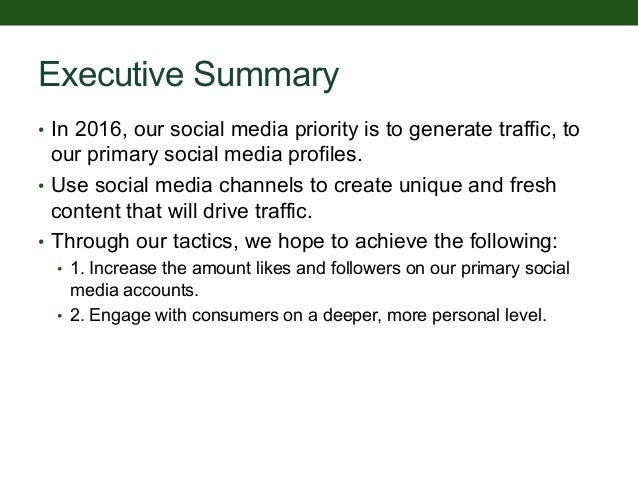 Executive Summary

• In 2016, our social media priority is to generate traffic, to our primary social media profiles.

• Use social media channels to create unique and fresh content that will drive traffic.

• Through our tactics, we hope to achieve the following:

• 1. Increase the amount likes and followers on our primary social media accounts.

• 2. Engage with consumers on a deeper, more personal level.